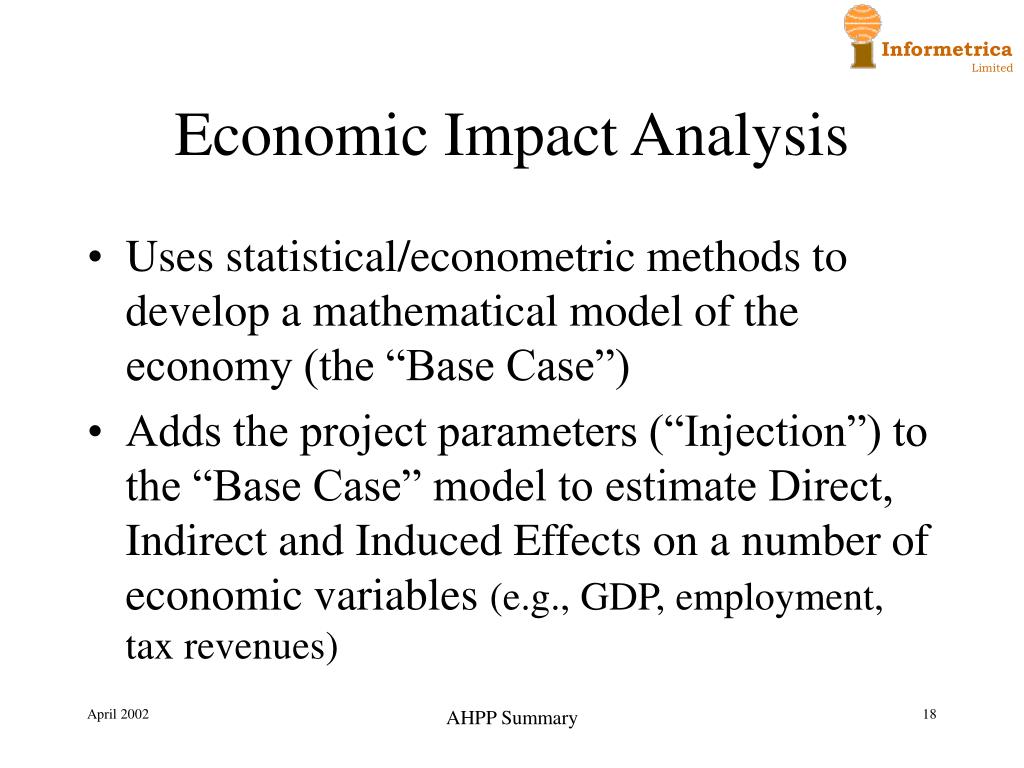 Informetrica
Limited

Economic Impact Analysis

• Uses statistical/econometric methods to develop a mathematical model of the economy (the “Base Case”)
• Adds the project parameters (“Injection”) to the “Base Case” model to estimate Direct, Indirect and Induced Effects on a number of economic variables (e.g., GDP, employment, tax revenues)

April 2002
AHPP Summary
18